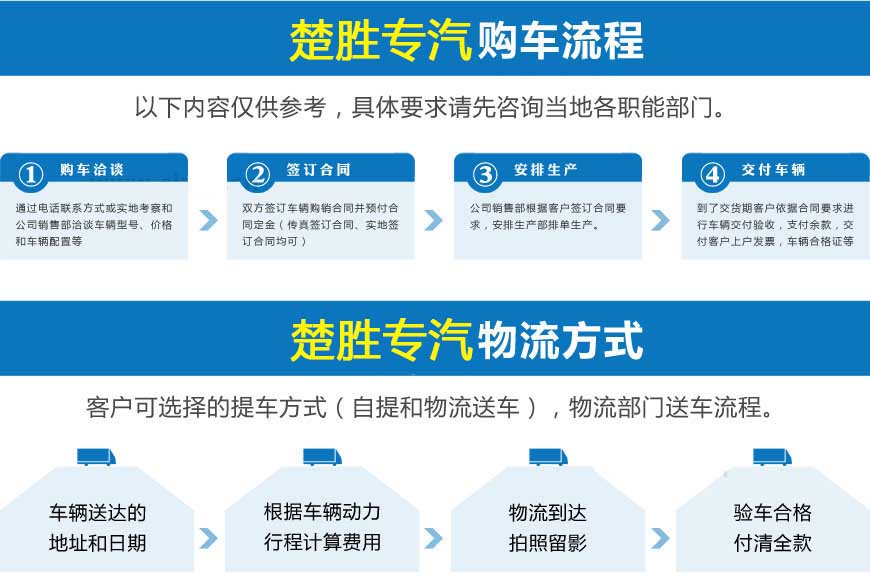 楚胜专汽购车流程

以下内容仅供参考，具体要求请先咨询当地各职能部门。

① 购车洽谈
通过电话联系方式或实地考察和公司销售部洽谈车辆型号、价格和车辆配置等

② 签订合同
双方签订车辆购销合同并预付合同定金（传真签订合同、实地签订合同均可）

③ 安排生产
公司销售部根据客户签订合同要求，安排生产部排单生产。

④ 交付车辆
到了交货期客户依据合同要求进行车辆交付验收，支付余款，交付客户上户发票，车辆合格证等

楚胜专汽物流方式

客户可选择的提车方式（自提和物流送车），物流部门送车流程。

车辆送达的地址和日期

根据车辆动力行程计算费用

物流到达拍照留影

验车合格付清全款